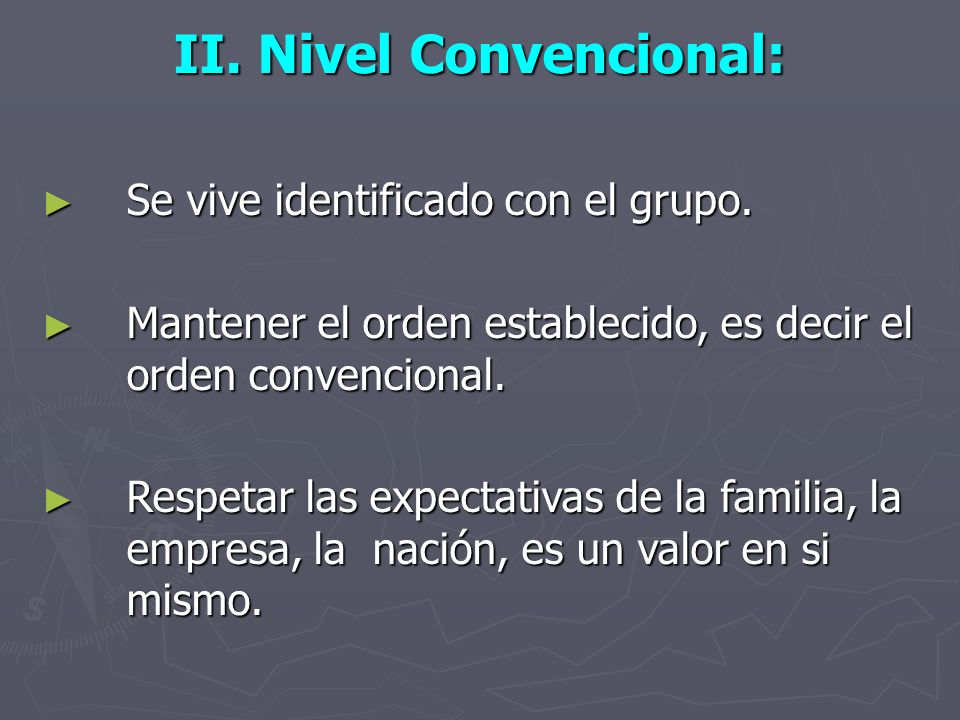 II. Nivel Convencional:

► Se vive identificado con el grupo.

► Mantener el orden establecido, es decir el orden convencional.

► Respetar las expectativas de la familia, la empresa, la nación, es un valor en si mismo.